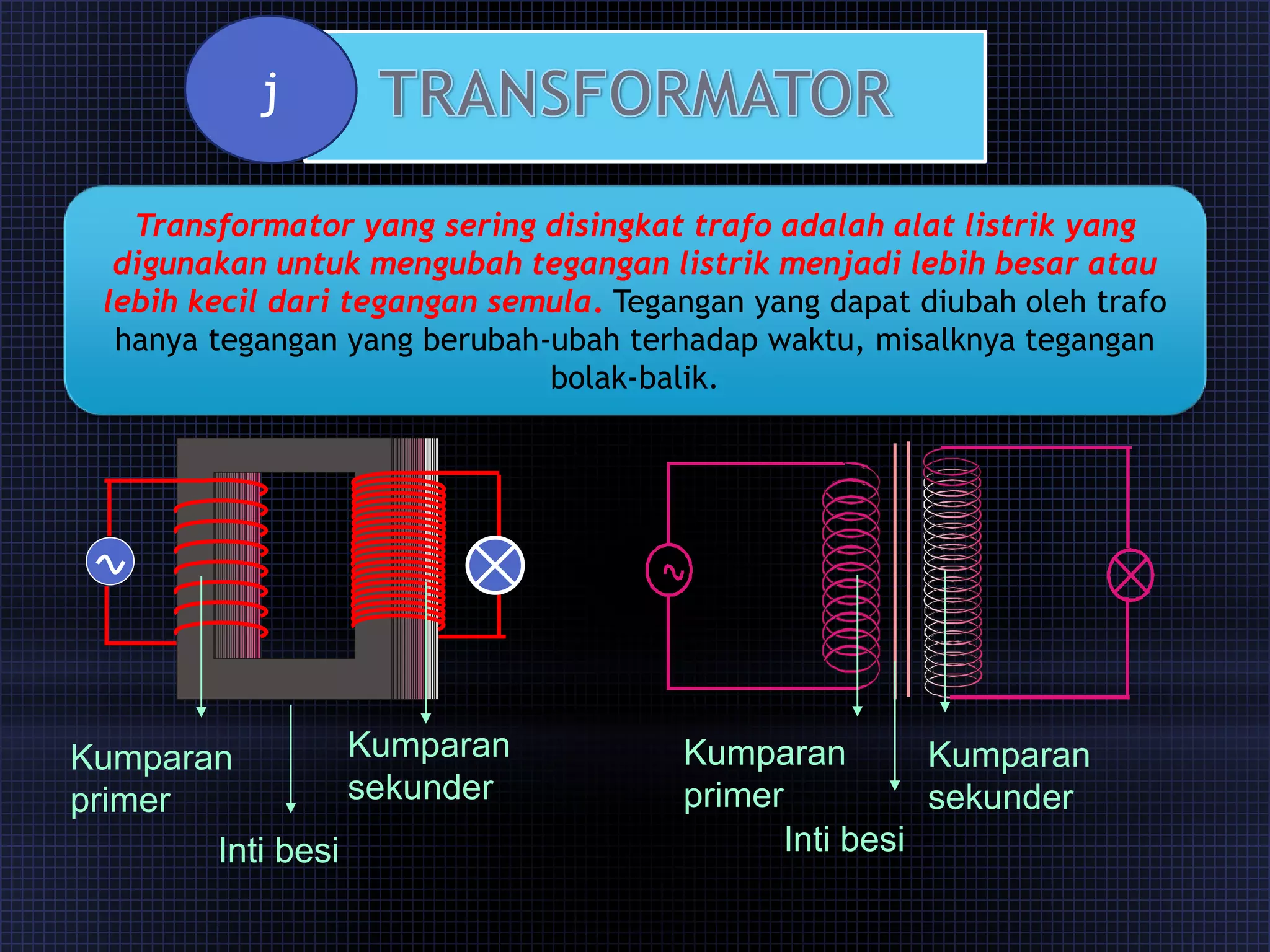 j

TRANSFORMATOR

Transformator yang sering disingkat trafo adalah alat listrik yang digunakan untuk mengubah tegangan listrik menjadi lebih besar atau lebih kecil dari tegangan semula. Tegangan yang dapat diubah oleh trafo hanya tegangan yang berubah-ubah terhadap waktu, misalknya tegangan bolak-balik.

Kumparan primer

Inti besi

Kumparan sekunder

Kumparan primer

Inti besi

Kumparan sekunder